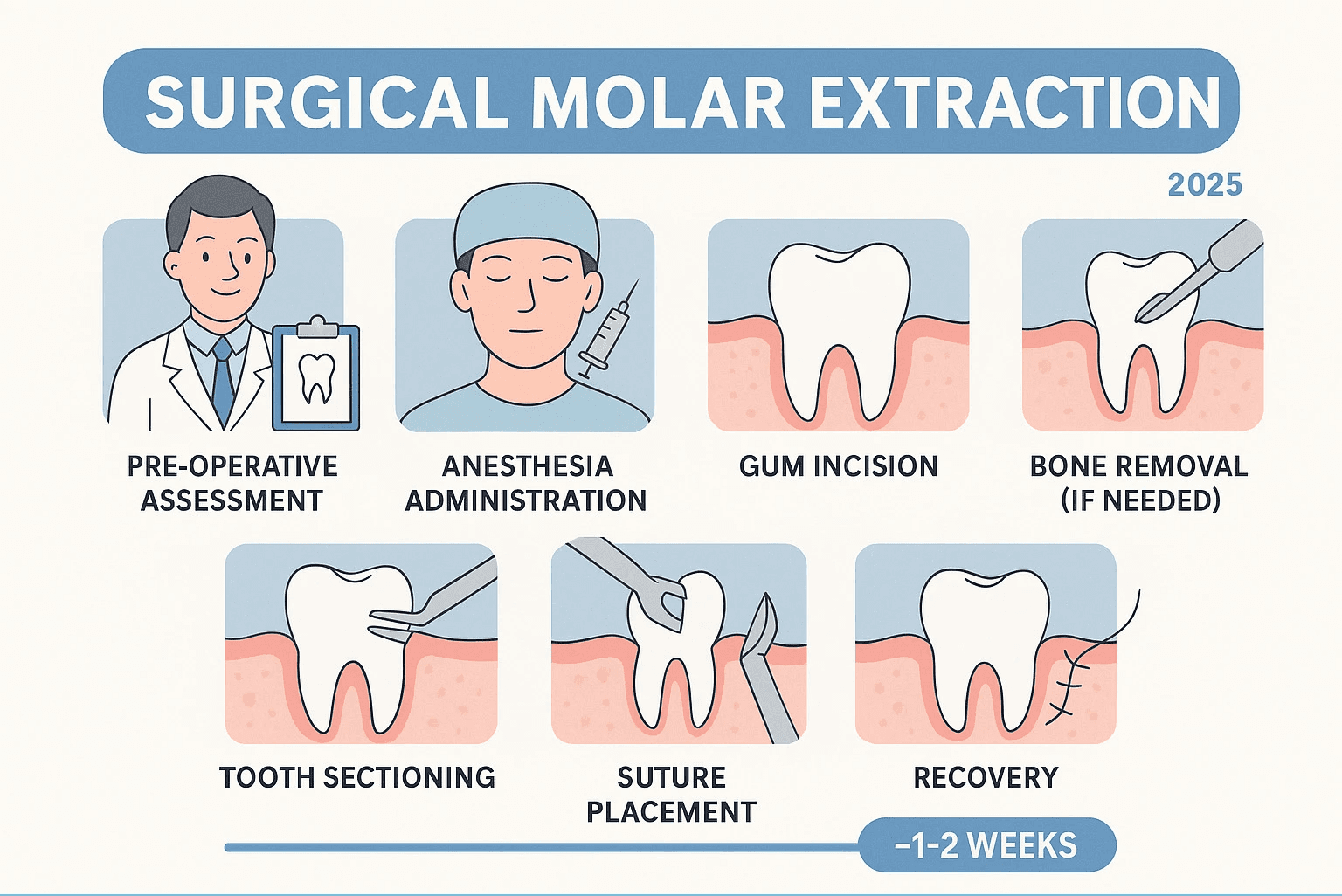 SURGICAL MOLAR EXTRACTION

2025

PRE-OPERATIVE ASSESSMENT

ANESTHESIA ADMINISTRATION

GUM INCISION

BONE REMOVAL (IF NEEDED)

TOOTH SECTIONING

SUTURE PLACEMENT

RECOVERY

–1-2 WEEKS